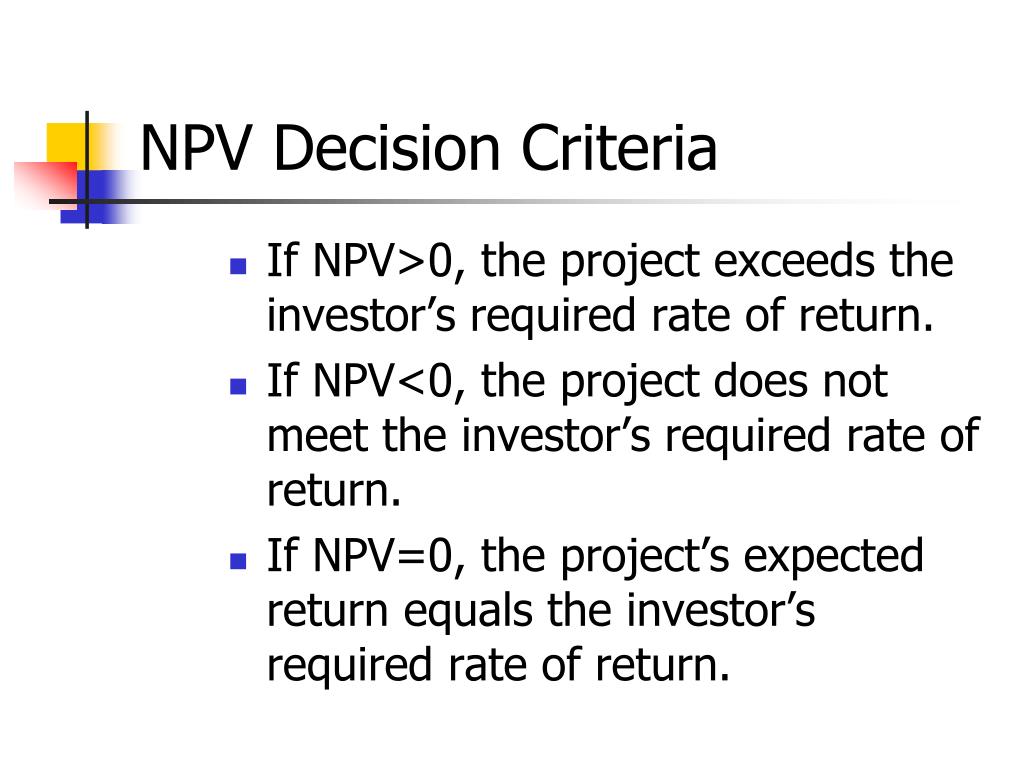 NPV Decision Criteria

- If NPV>0, the project exceeds the investor’s required rate of return.
- If NPV<0, the project does not meet the investor’s required rate of return.
- If NPV=0, the project’s expected return equals the investor’s required rate of return.